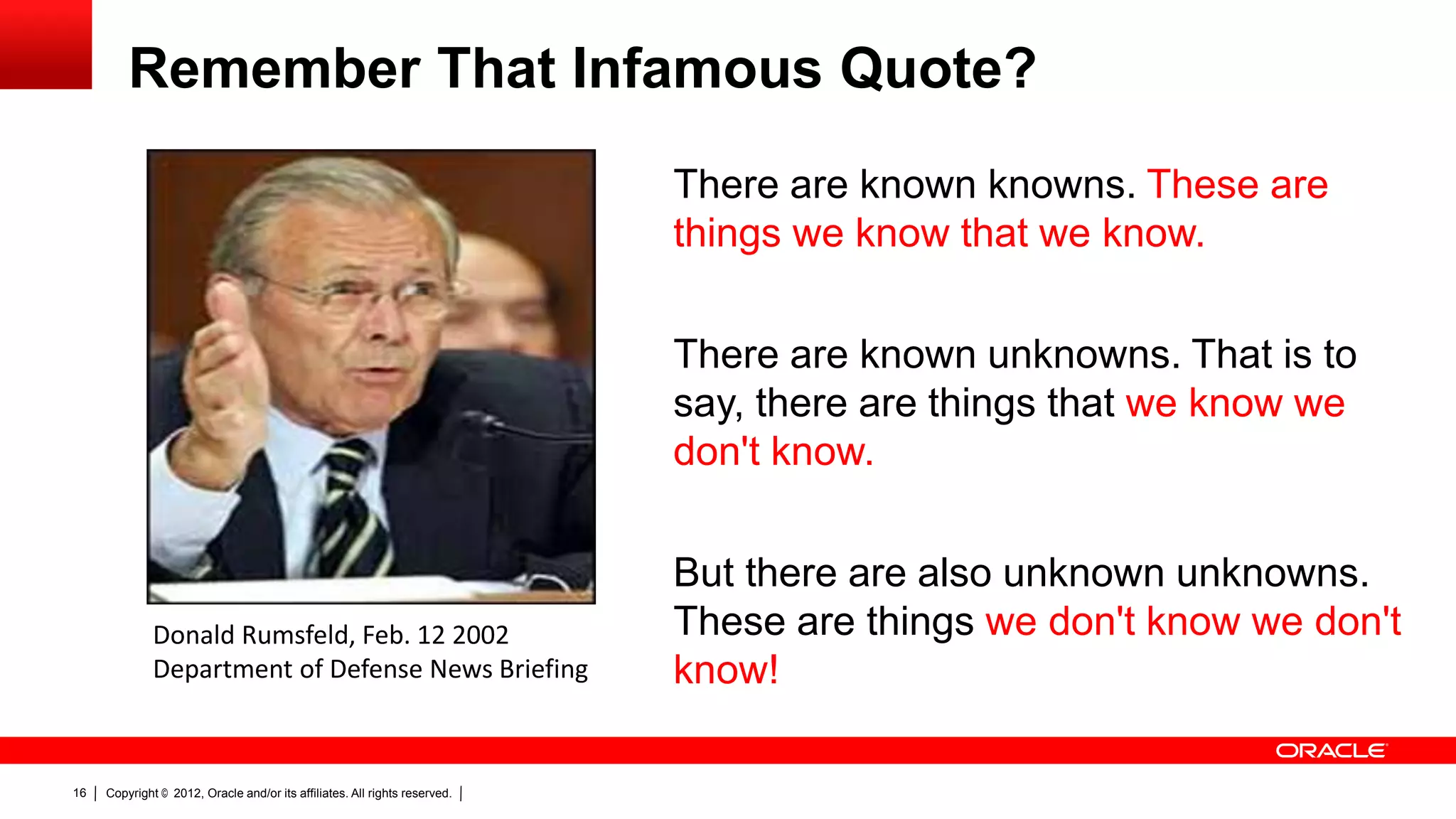 Remember That Infamous Quote?

Donald Rumsfeld, Feb. 12 2002
Department of Defense News Briefing

There are known knowns. These are things we know that we know.

There are known unknowns. That is to say, there are things that we know we don't know.

But there are also unknown unknowns. These are things we don't know we don't know!

ORACLE

16 | Copyright © 2012, Oracle and/or its affiliates. All rights reserved. |